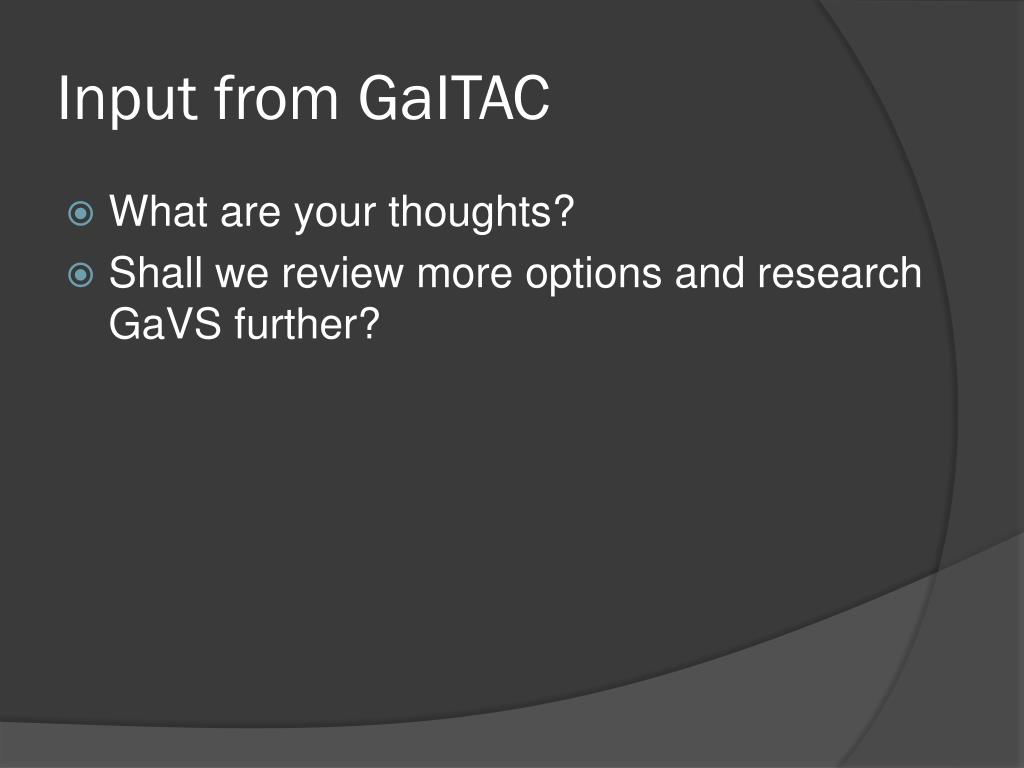 Input from GaITAC

What are your thoughts?

Shall we review more options and research GaVS further?